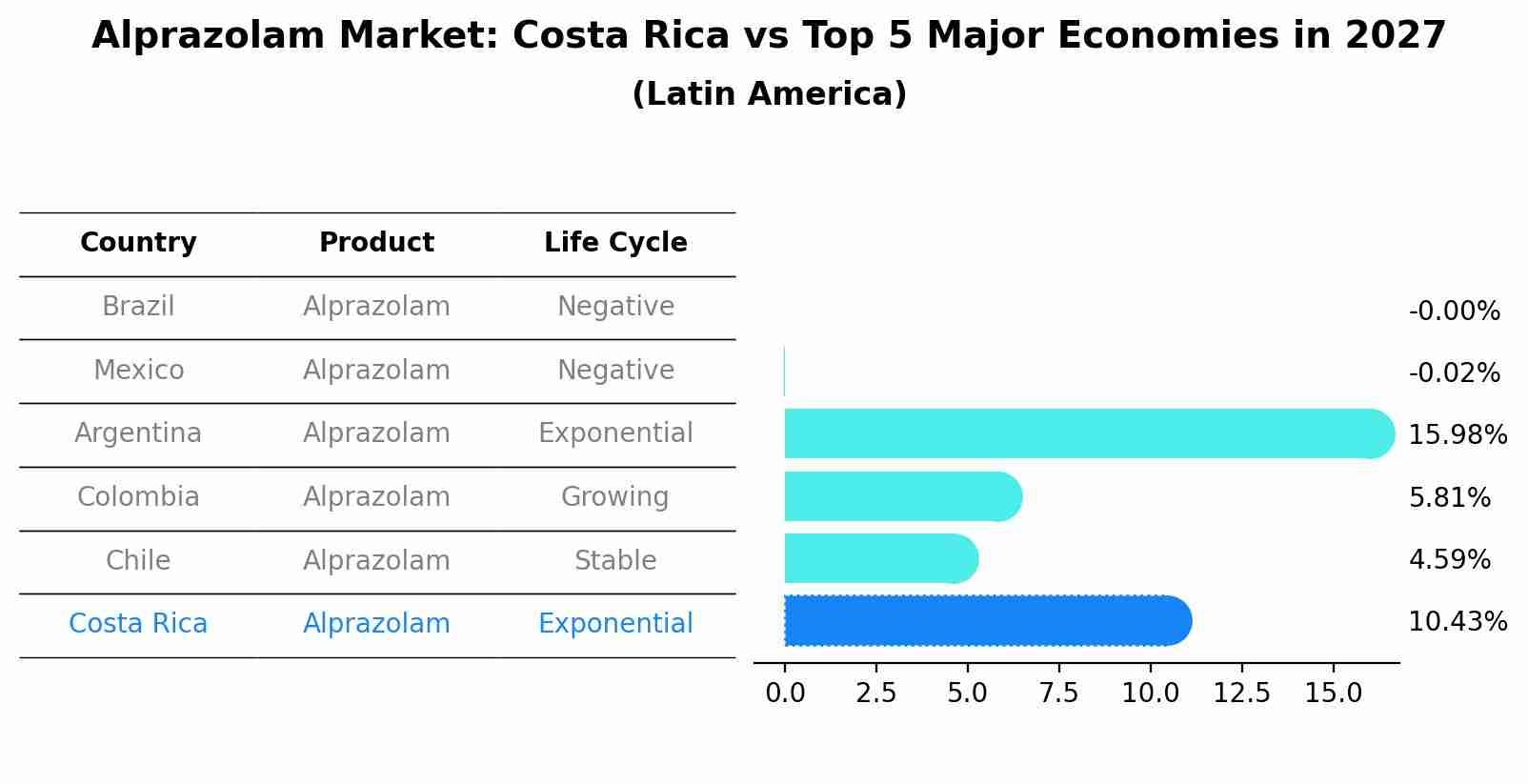 Alprazolam Market: Costa Rica vs Top 5 Major Economies in 2027
(Latin America)

| Country | Product | Life Cycle |
|---|---|---|
| Brazil | Alprazolam | Negative |
| Mexico | Alprazolam | Negative |
| Argentina | Alprazolam | Exponential |
| Colombia | Alprazolam | Growing |
| Chile | Alprazolam | Stable |
| Costa Rica | Alprazolam | Exponential |

-0.00%
-0.02%
15.98%
5.81%
4.59%
10.43%

0.0 2.5 5.0 7.5 10.0 12.5 15.0